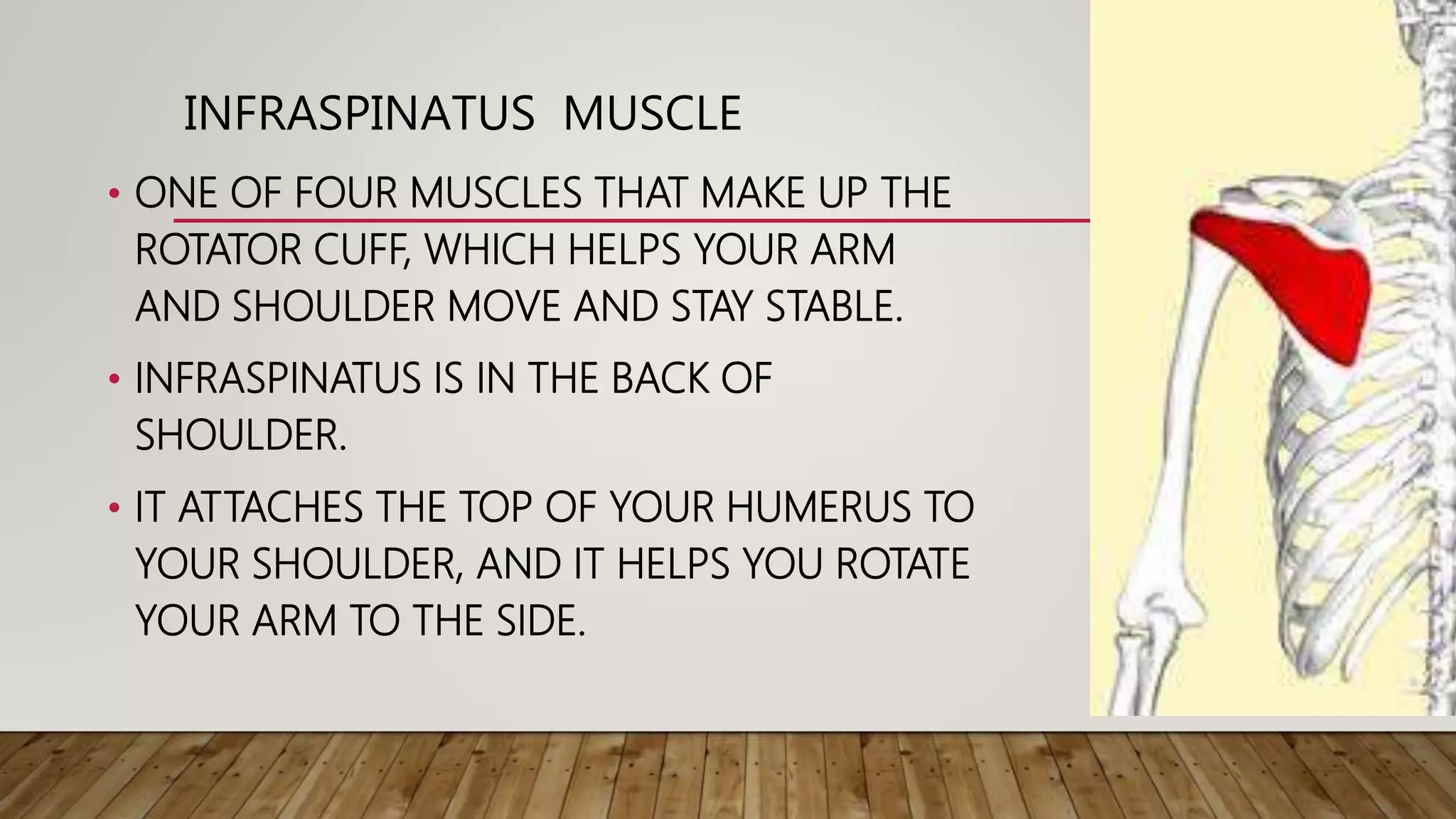 INFRASPINATUS MUSCLE

• ONE OF FOUR MUSCLES THAT MAKE UP THE ROTATOR CUFF, WHICH HELPS YOUR ARM AND SHOULDER MOVE AND STAY STABLE.

• INFRASPINATUS IS IN THE BACK OF SHOULDER.

• IT ATTACHES THE TOP OF YOUR HUMERUS TO YOUR SHOULDER, AND IT HELPS YOU ROTATE YOUR ARM TO THE SIDE.